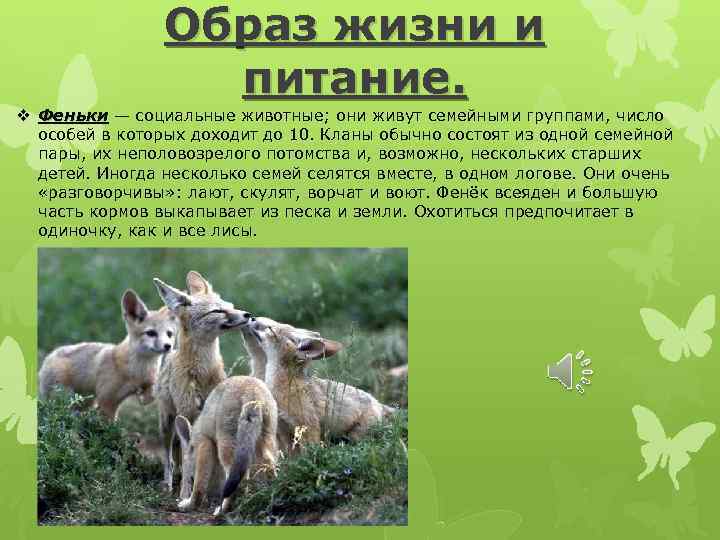 Образ жизни и питание.

❖ Феньки — социальные животные; они живут семейными группами, число особей в которых доходит до 10. Кланы обычно состоят из одной семейной пары, их неполовозрелого потомства и, возможно, нескольких старших детей. Иногда несколько семей селятся вместе, в одном логове. Они очень «разговорчивы»: лают, скулят, ворчат и воют. Фенёк всеяден и большую часть кормов выкапывает из песка и земли. Охотиться предпочитает в одиночку, как и все лисы.